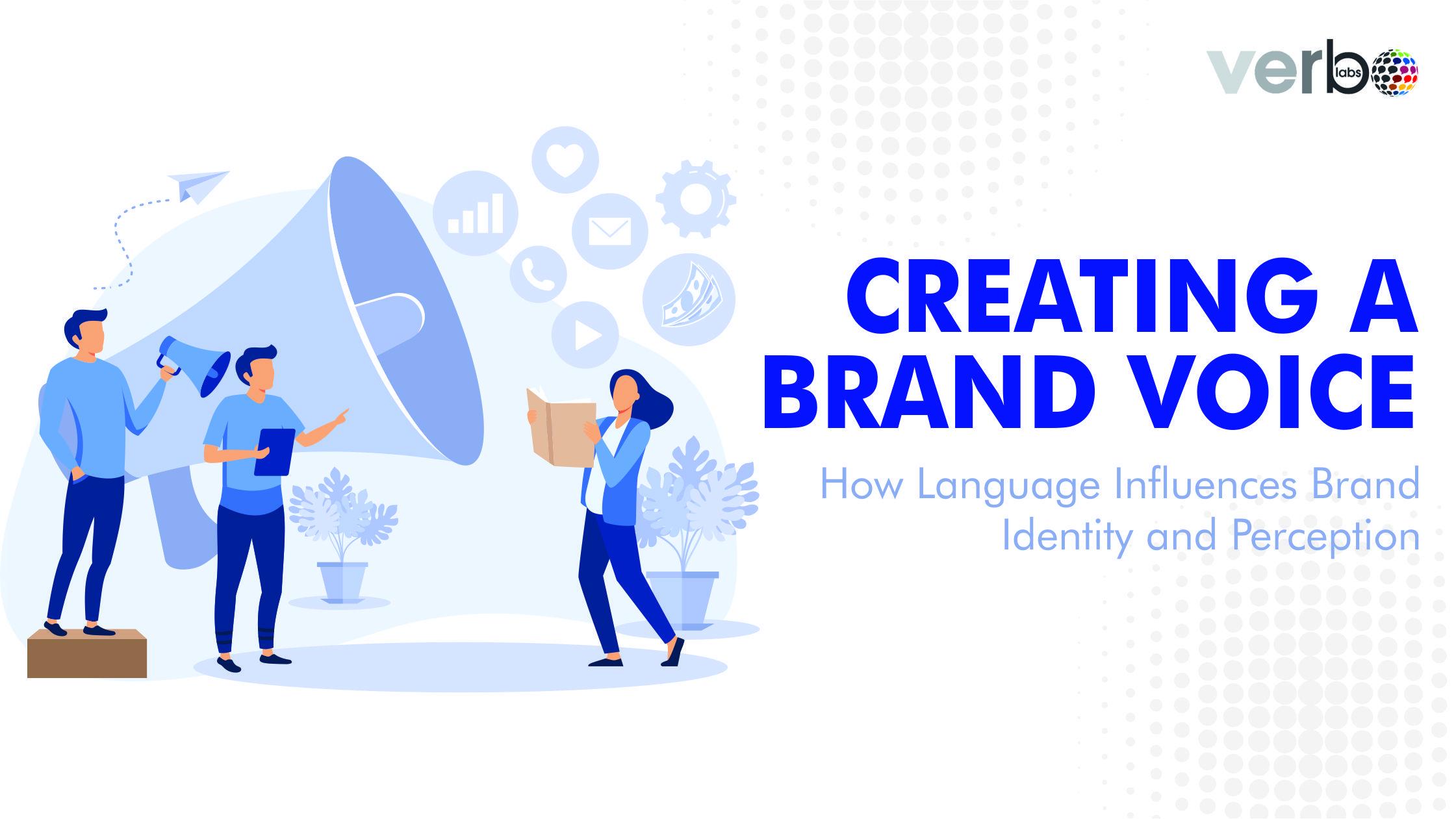 verbo labs

CREATING A BRAND VOICE

How Language Influences Brand Identity and Perception